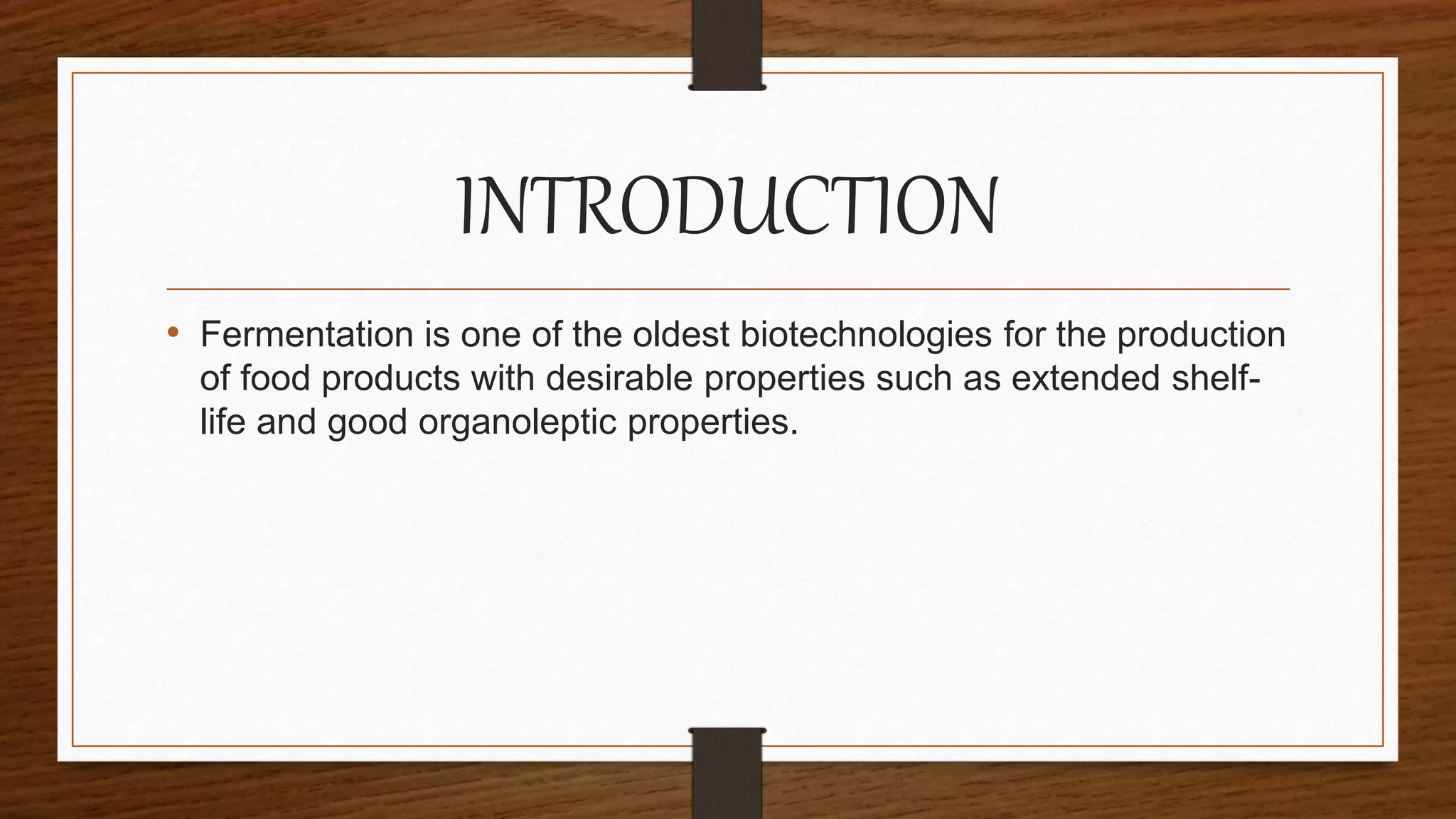 INTRODUCTION

• Fermentation is one of the oldest biotechnologies for the production of food products with desirable properties such as extended shelf-life and good organoleptic properties.